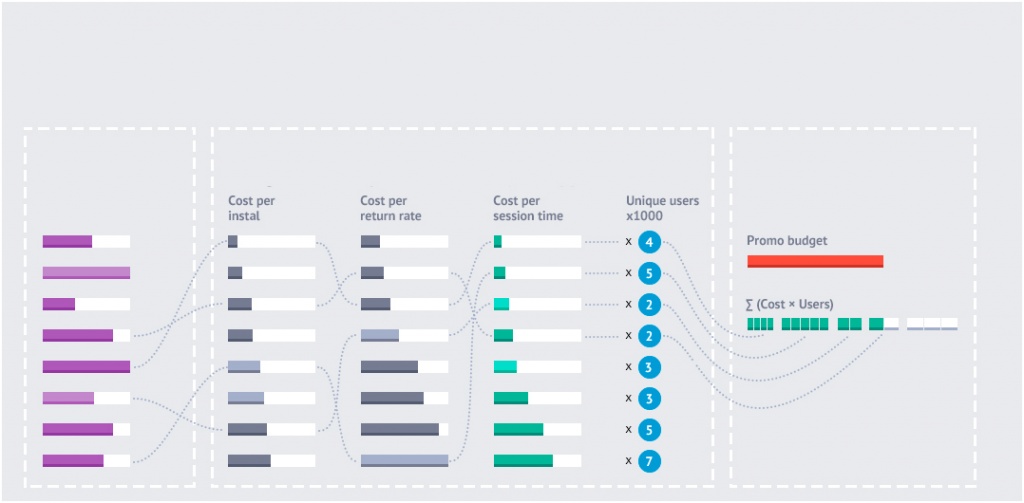 Cost per instal

Cost per return rate

Cost per session time

Unique users x1000

x 4
x 5
x 2
x 2
x 3
x 3
x 5
x 7

Promo budget

∑ (Cost × Users)